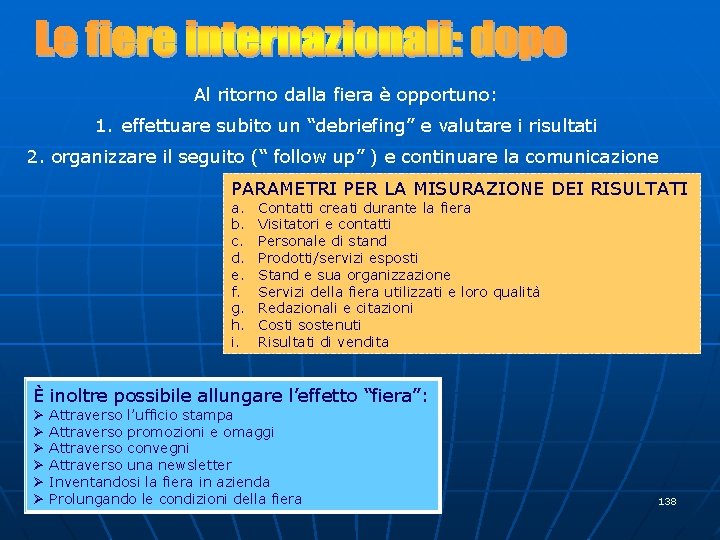 Le fiere internazionali: dopo

Al ritorno dalla fiera è opportuno:

1. effettuare subito un “debriefing” e valutare i risultati

2. organizzare il seguito (“ follow up” ) e continuare la comunicazione

PARAMETRI PER LA MISURAZIONE DEI RISULTATI
a. Contatti creati durante la fiera
b. Visitatori e contatti
c. Personale di stand
d. Prodotti/servizi esposti
e. Stand e sua organizzazione
f. Servizi della fiera utilizzati e loro qualità
g. Redazionali e citazioni
h. Costi sostenuti
i. Risultati di vendita

È inoltre possibile allungare l’effetto “fiera”:
➢ Attraverso l’ufficio stampa
➢ Attraverso promozioni e omaggi
➢ Attraverso convegni
➢ Attraverso una newsletter
➢ Inventandosi la fiera in azienda
➢ Prolungando le condizioni della fiera

138